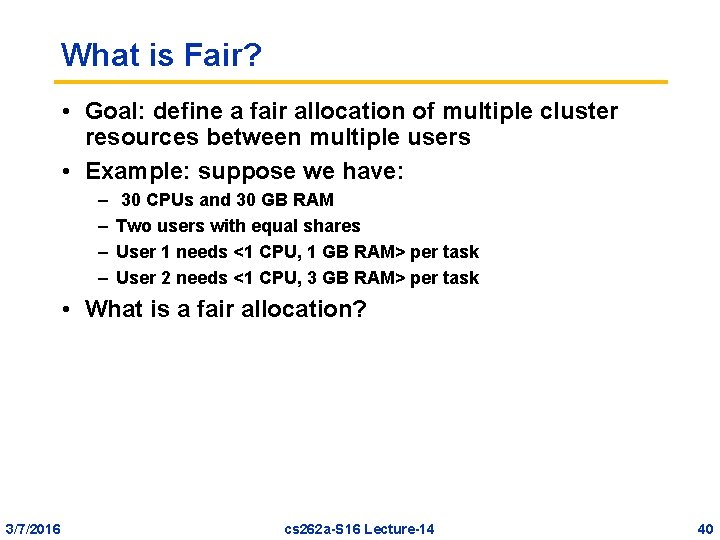 What is Fair?

• Goal: define a fair allocation of multiple cluster resources between multiple users

• Example: suppose we have:
– 30 CPUs and 30 GB RAM
– Two users with equal shares
– User 1 needs <1 CPU, 1 GB RAM> per task
– User 2 needs <1 CPU, 3 GB RAM> per task

• What is a fair allocation?

3/7/2016 cs262a-S16 Lecture-14 40